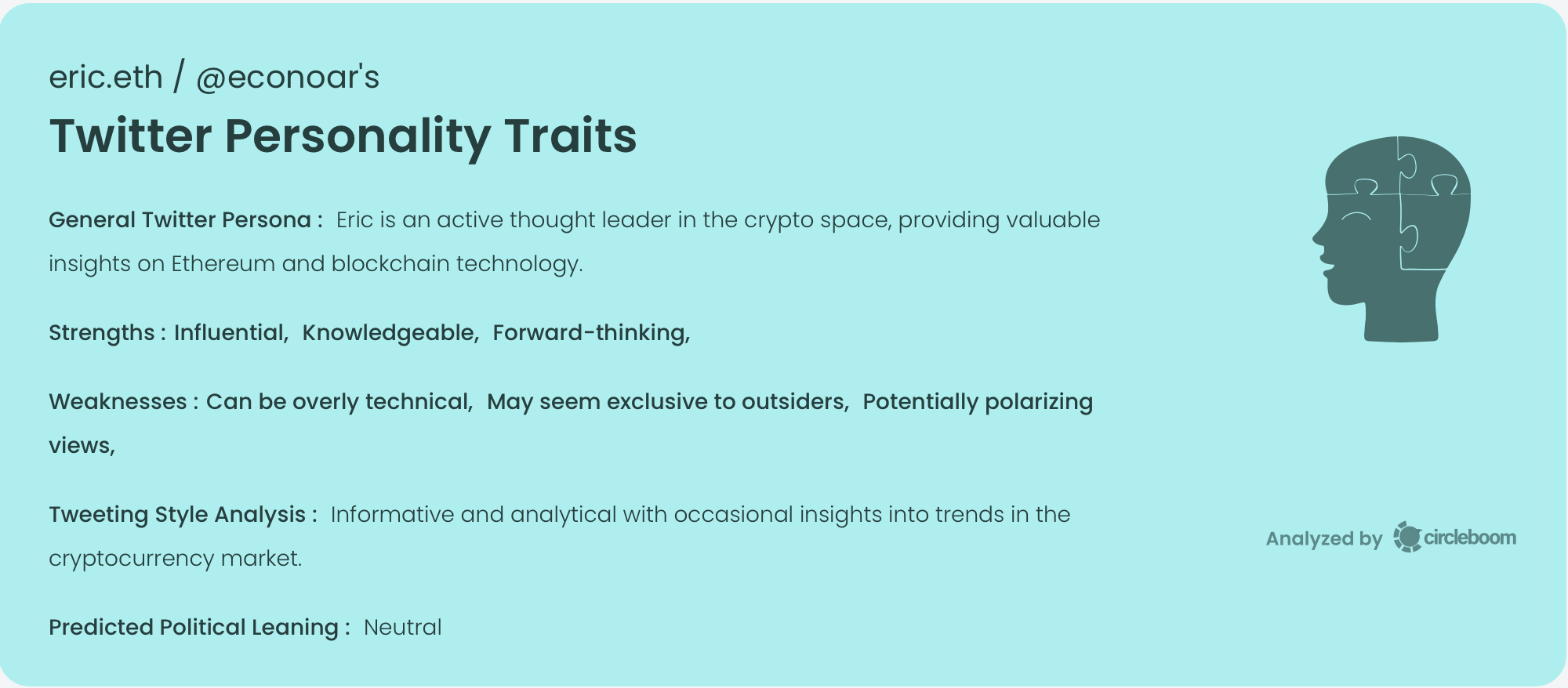 eric.eth / @econoar's

Twitter Personality Traits

General Twitter Persona : Eric is an active thought leader in the crypto space, providing valuable insights on Ethereum and blockchain technology.

Strengths : Influential, Knowledgeable, Forward-thinking,

Weaknesses : Can be overly technical, May seem exclusive to outsiders, Potentially polarizing views,

Tweeting Style Analysis : Informative and analytical with occasional insights into trends in the cryptocurrency market.

Predicted Political Leaning : Neutral

Analyzed by circleboom